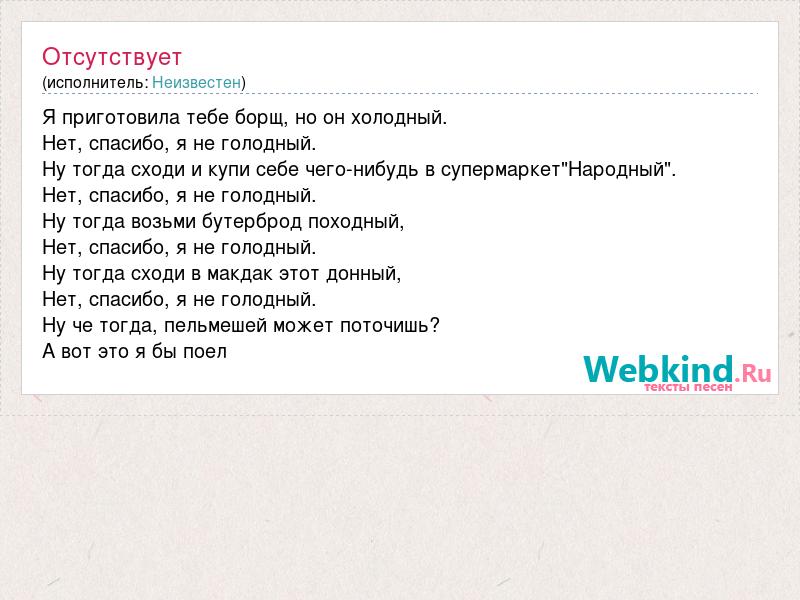 Отсутствует
(исполнитель: Неизвестен)

Я приготовила тебе борщ, но он холодный.
Нет, спасибо, я не голодный.
Ну тогда сходи и купи себе чего-нибудь в супермаркет"Народный".
Нет, спасибо, я не голодный.
Ну тогда возьми бутерброд походный,
Нет, спасибо, я не голодный.
Ну тогда сходи в макдак этот донный,
Нет, спасибо, я не голодный.
Ну че тогда, пельмешей может поточишь?
А вот это я бы поел

Webkind.Ru
тексты песен